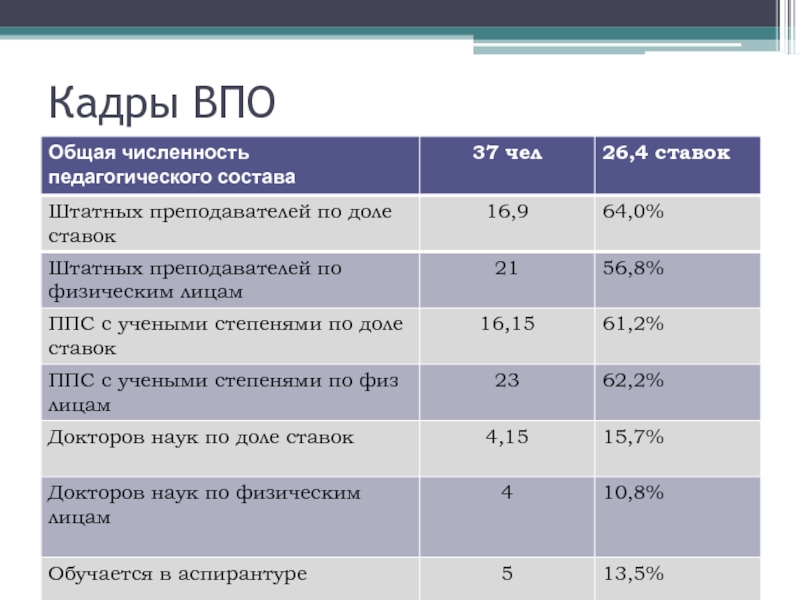 Кадры ВПО

| Общая численность педагогического состава | 37 чел | 26,4 ставок |
|---|---|---|
| Штатных преподавателей по доле ставок | 16,9 | 64,0% |
| Штатных преподавателей по физическим лицам | 21 | 56,8% |
| ППС с учеными степенями по доле ставок | 16,15 | 61,2% |
| ППС с учеными степенями по физ лицам | 23 | 62,2% |
| Докторов наук по доле ставок | 4,15 | 15,7% |
| Докторов наук по физическим лицам | 4 | 10,8% |
| Обучается в аспирантуре | 5 | 13,5% |